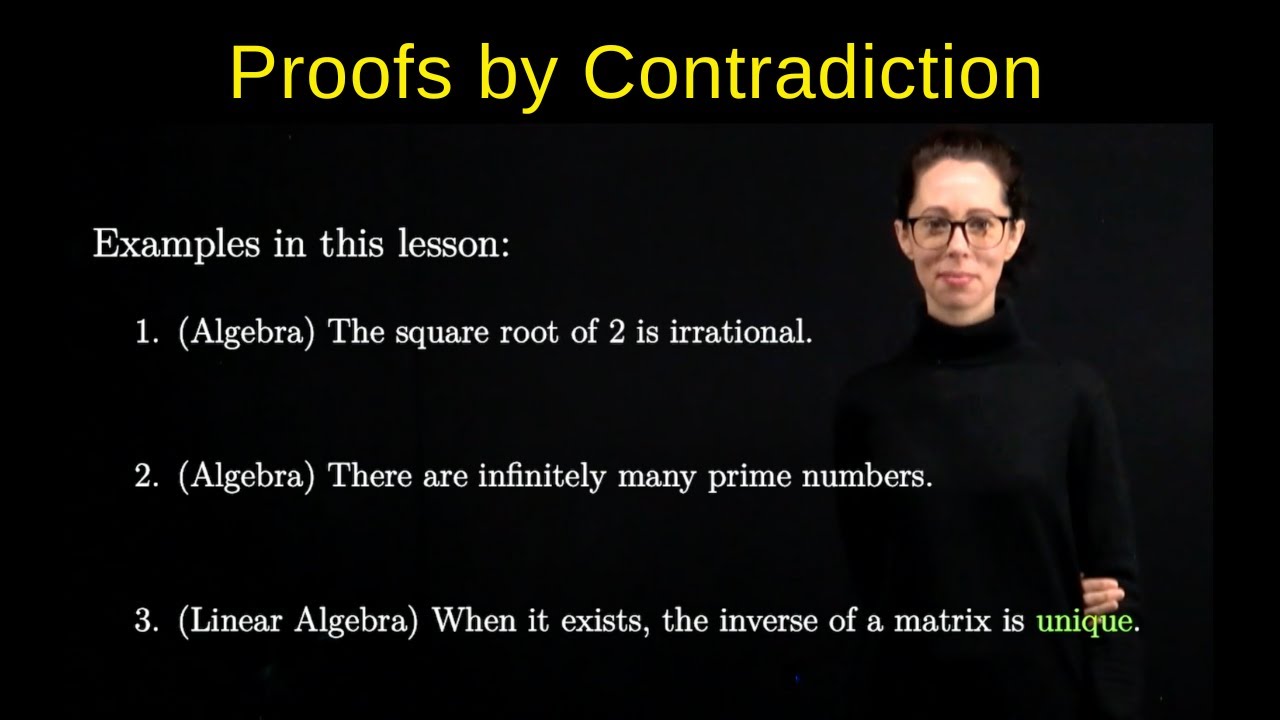 Proofs by Contradiction

Examples in this lesson:

1. (Algebra) The square root of 2 is irrational.

2. (Algebra) There are infinitely many prime numbers.

3. (Linear Algebra) When it exists, the inverse of a matrix is unique.